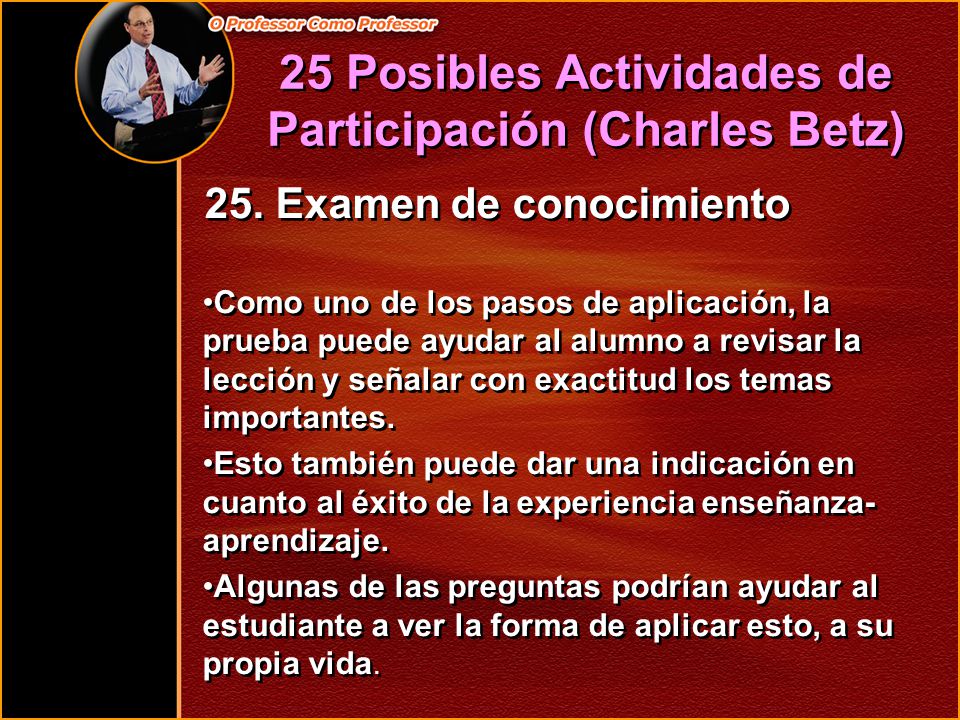 O Professor Como Professor

25 Posibles Actividades de Participación (Charles Betz)

25. Examen de conocimiento

•Como uno de los pasos de aplicación, la prueba puede ayudar al alumno a revisar la lección y señalar con exactitud los temas importantes.

•Esto también puede dar una indicación en cuanto al éxito de la experiencia enseñanza-aprendizaje.

•Algunas de las preguntas podrían ayudar al estudiante a ver la forma de aplicar esto, a su propia vida.